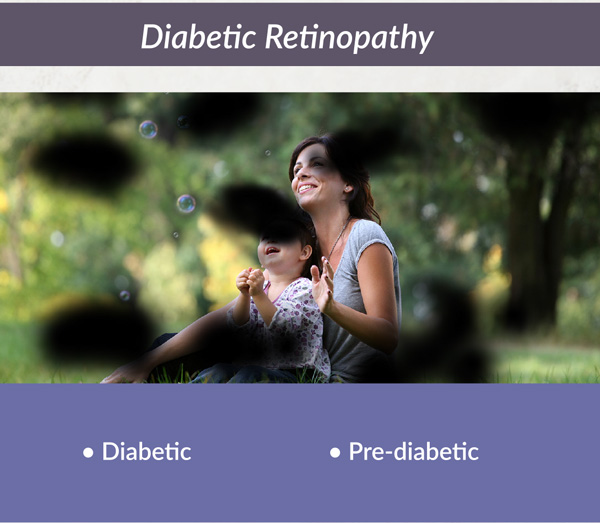 Diabetic Retinopathy

• Diabetic

• Pre-diabetic